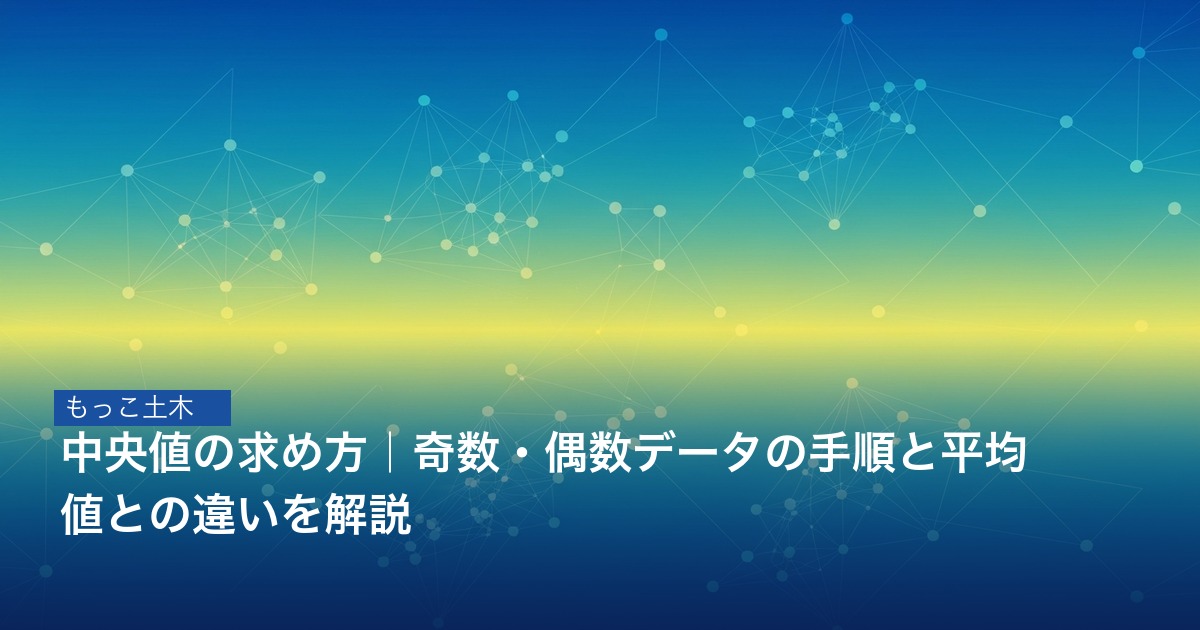 もっこ土木

中央値の求め方｜奇数・偶数データの手順と平均値との違いを解説